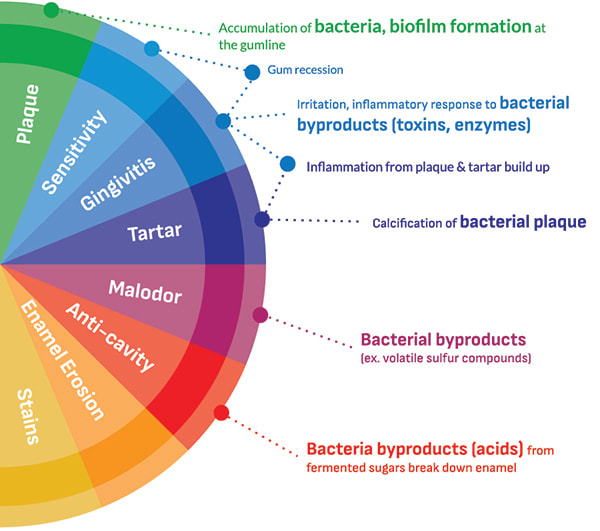 Plaque

Sensitivity

Gingivitis

Tartar

Malodor

Anti-cavity

Enamel Erosion

Stains

Accumulation of bacteria, biofilm formation at the gumline

Gum recession

Irritation, inflammatory response to bacterial byproducts (toxins, enzymes)

Inflammation from plaque & tartar build up

Calcification of bacterial plaque

Bacterial byproducts
(ex. volatile sulfur compounds)

Bacteria byproducts (acids) from fermented sugars break down enamel